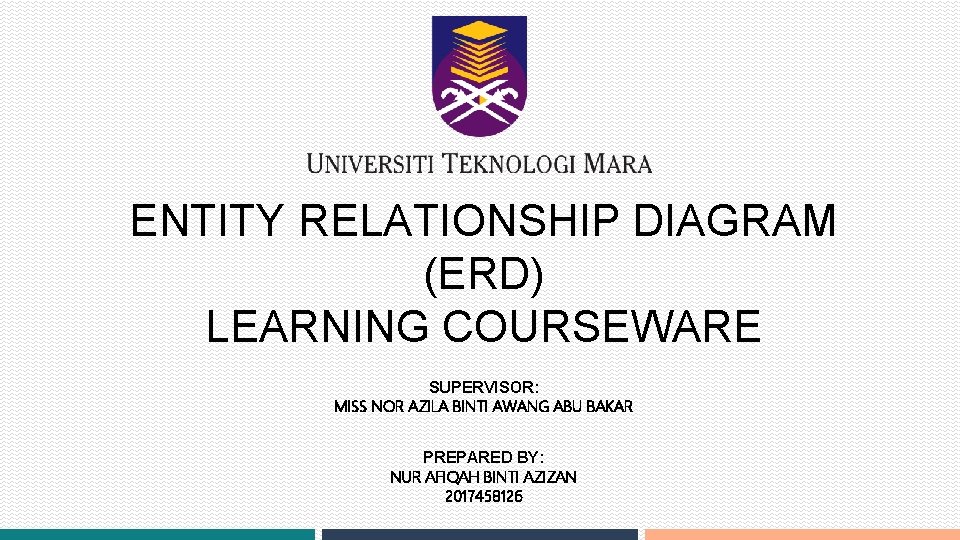 UNIVERSITI TEKNOLOGI MARA

ENTITY RELATIONSHIP DIAGRAM (ERD) LEARNING COURSEWARE

SUPERVISOR:
MISS NOR AZILA BINTI AWANG ABU BAKAR

PREPARED BY:
NUR AFIQAH BINTI AZIZAN
2017458126